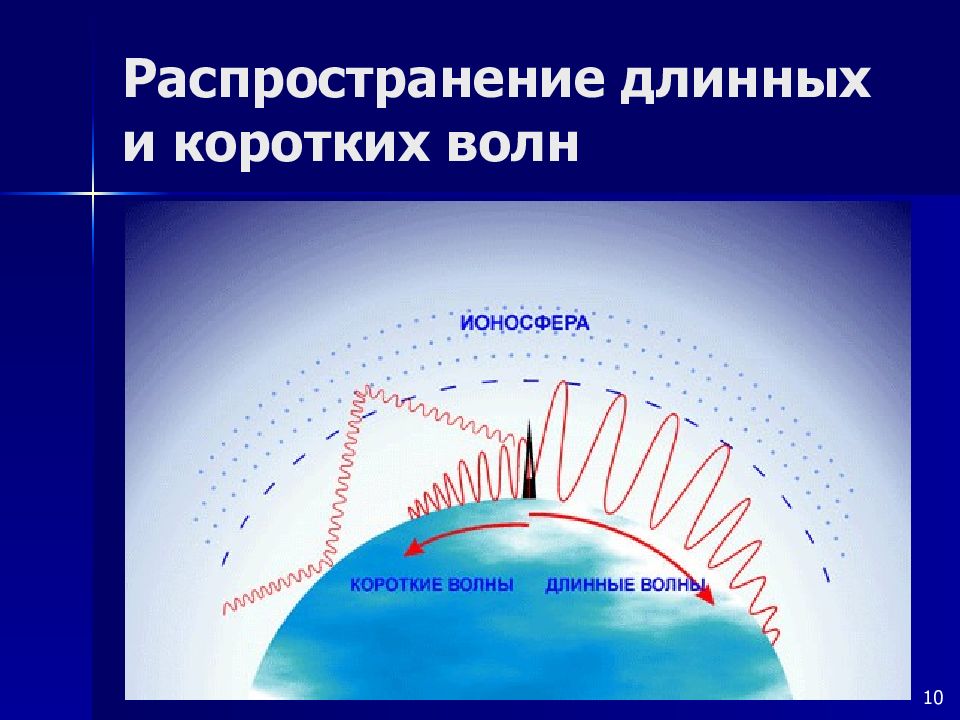 Распространение длинных и коротких волн

ИОНОСФЕРА

КОРОТКИЕ ВОЛНЫ

ДЛИННЫЕ ВОЛНЫ

10